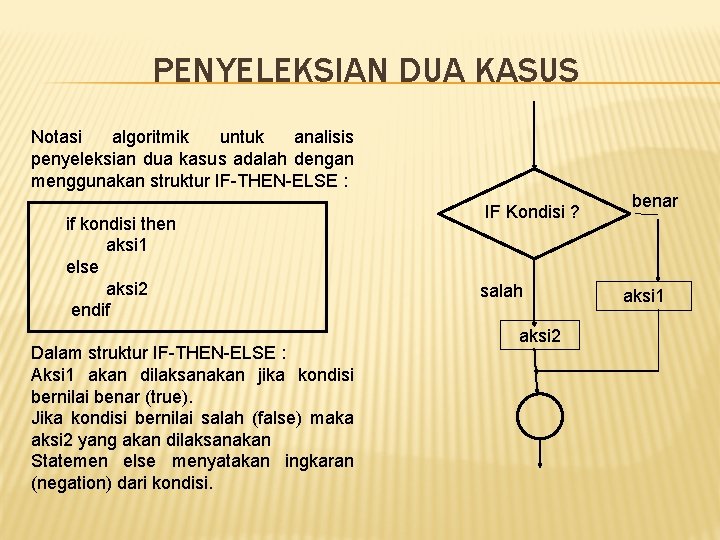 PENYELEKSIAN DUA KASUS

Notasi algoritmik untuk analisis penyeleksian dua kasus adalah dengan menggunakan struktur IF-THEN-ELSE :

if kondisi then
aksi1
else
aksi2
endif

Dalam struktur IF-THEN-ELSE :
Aksi1 akan dilaksanakan jika kondisi bernilai benar (true).
Jika kondisi bernilai salah (false) maka aksi2 yang akan dilaksanakan
Statemen else menyatakan ingkaran (negation) dari kondisi.

IF Kondisi ?
benar
salah
aksi1
aksi2